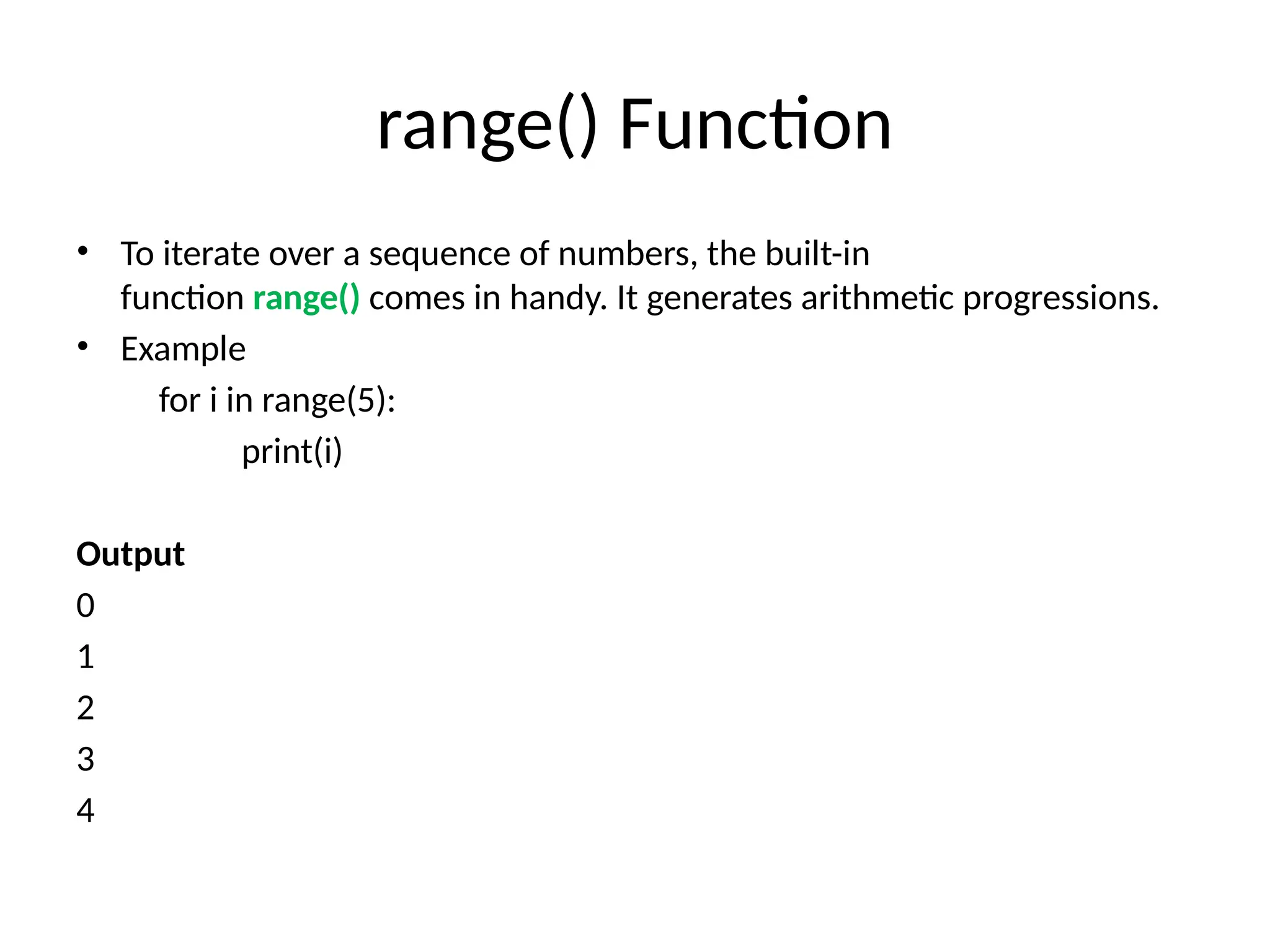 range() Function

• To iterate over a sequence of numbers, the built-in function range() comes in handy. It generates arithmetic progressions.

• Example

for i in range(5):

print(i)

Output

0

1

2

3

4